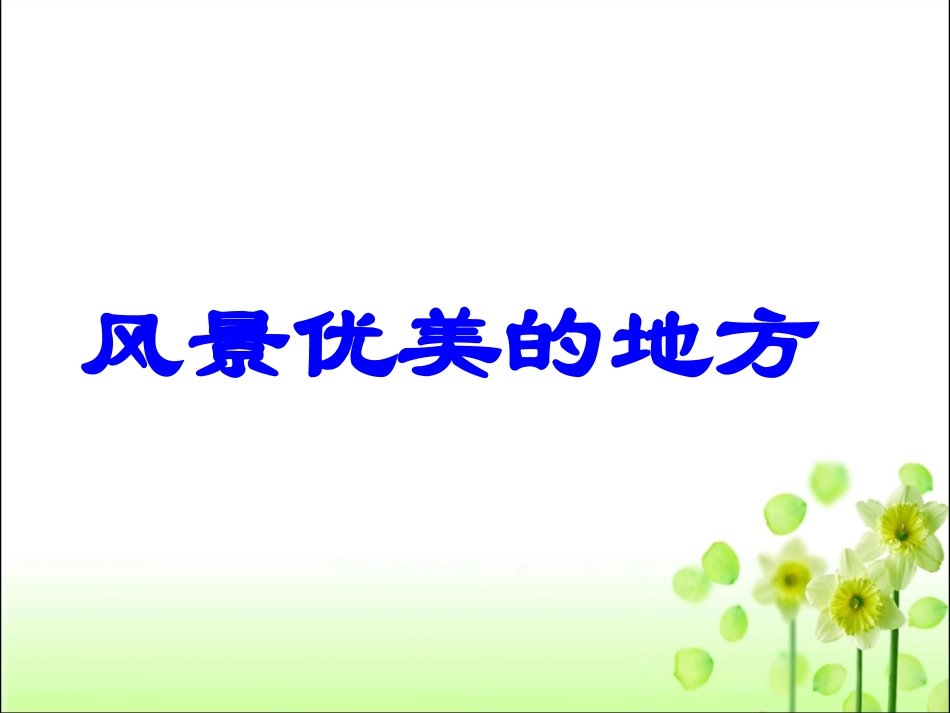 风景优美的地方